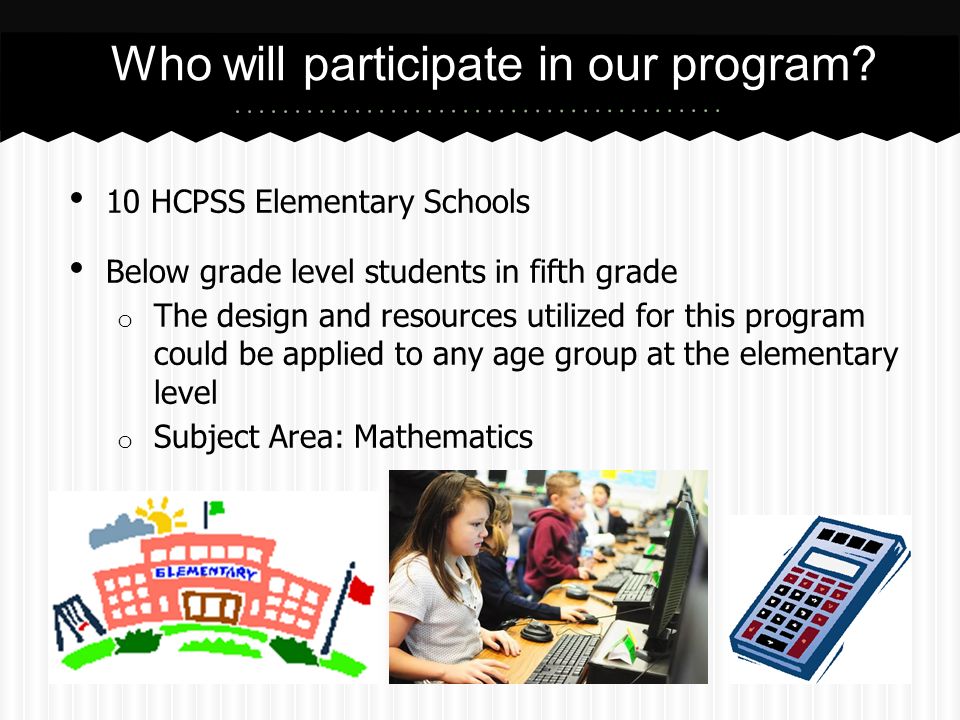 Who will participate in our program?

• 10 HCPSS Elementary Schools

• Below grade level students in fifth grade
o The design and resources utilized for this program could be applied to any age group at the elementary level
o Subject Area: Mathematics

ELEMENTARY